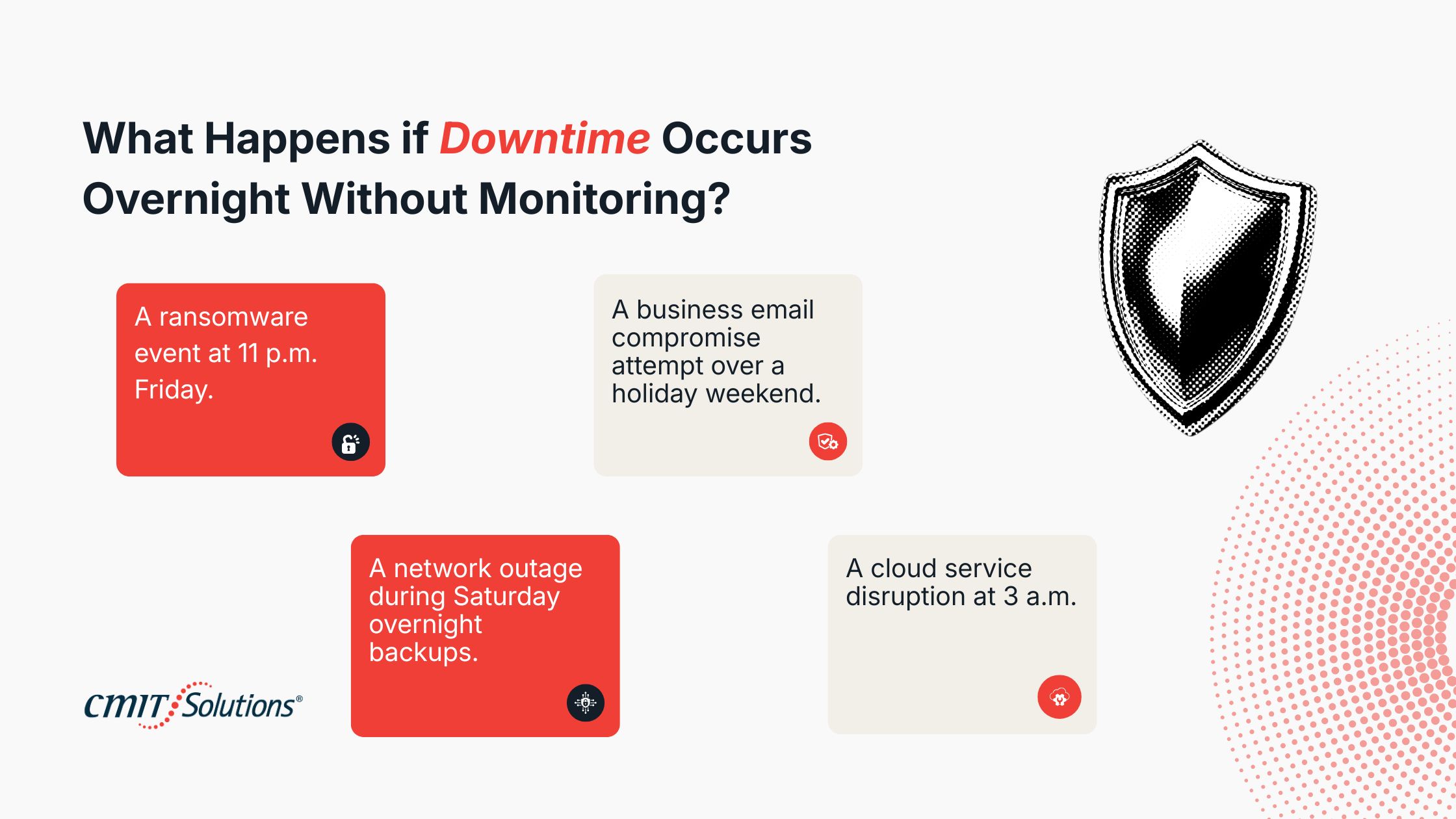 What Happens if Downtime Occurs Overnight Without Monitoring?

A ransomware event at 11 p.m. Friday.

A business email compromise attempt over a holiday weekend.

A network outage during Saturday overnight backups.

A cloud service disruption at 3 a.m.

CMIT Solutions®